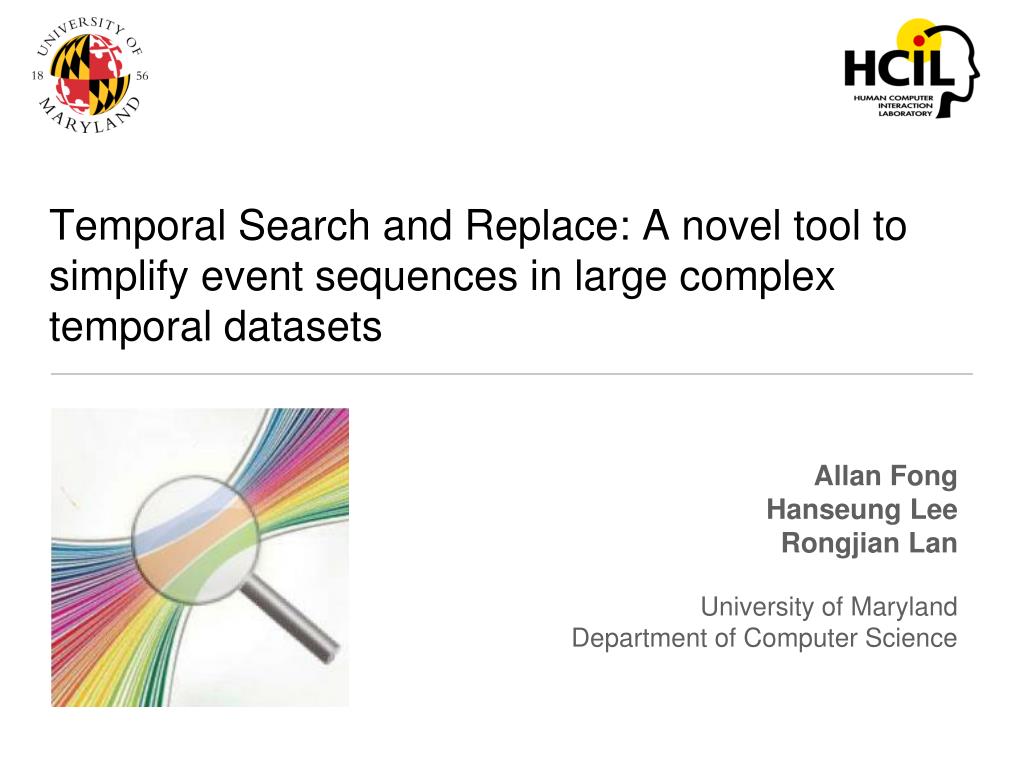 UNIVERSITY OF MARYLAND
18 56

HCIL
HUMAN COMPUTER INTERACTION LABORATORY

Temporal Search and Replace: A novel tool to simplify event sequences in large complex temporal datasets

Allan Fong
Hanseung Lee
Rongjian Lan

University of Maryland
Department of Computer Science